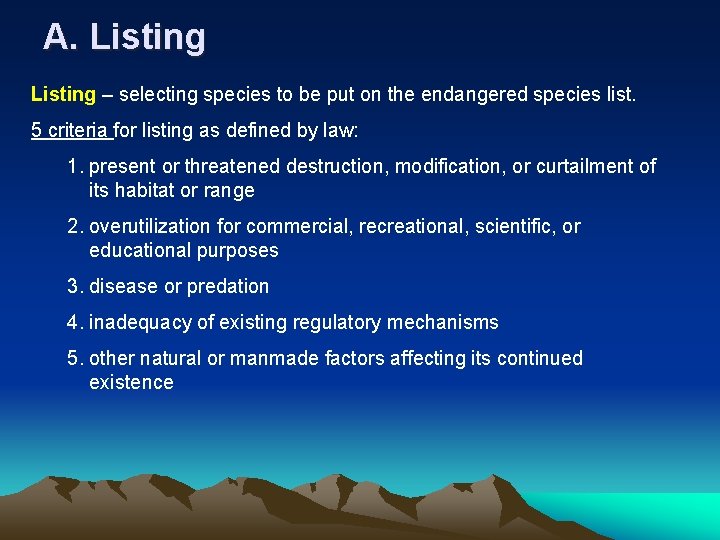 A. Listing

Listing – selecting species to be put on the endangered species list.

5 criteria for listing as defined by law:

1. present or threatened destruction, modification, or curtailment of its habitat or range

2. overutilization for commercial, recreational, scientific, or educational purposes

3. disease or predation

4. inadequacy of existing regulatory mechanisms

5. other natural or manmade factors affecting its continued existence